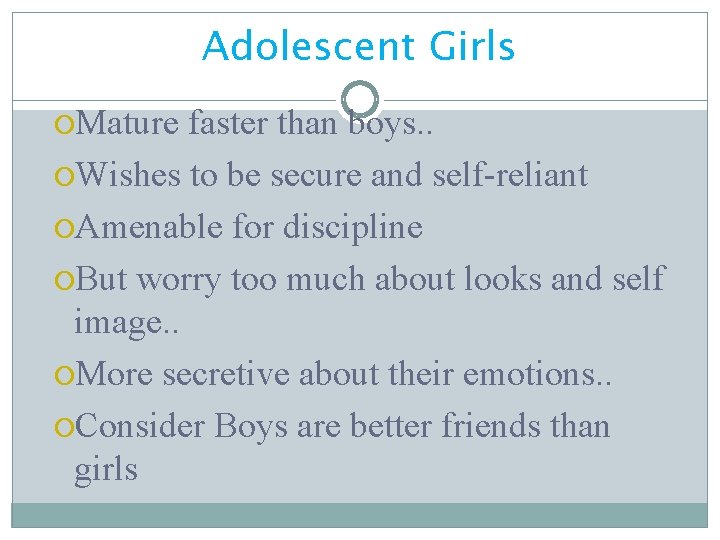 Adolescent Girls

Mature faster than boys..

Wishes to be secure and self-reliant

Amenable for discipline

But worry too much about looks and self image..

More secretive about their emotions..

Consider Boys are better friends than girls